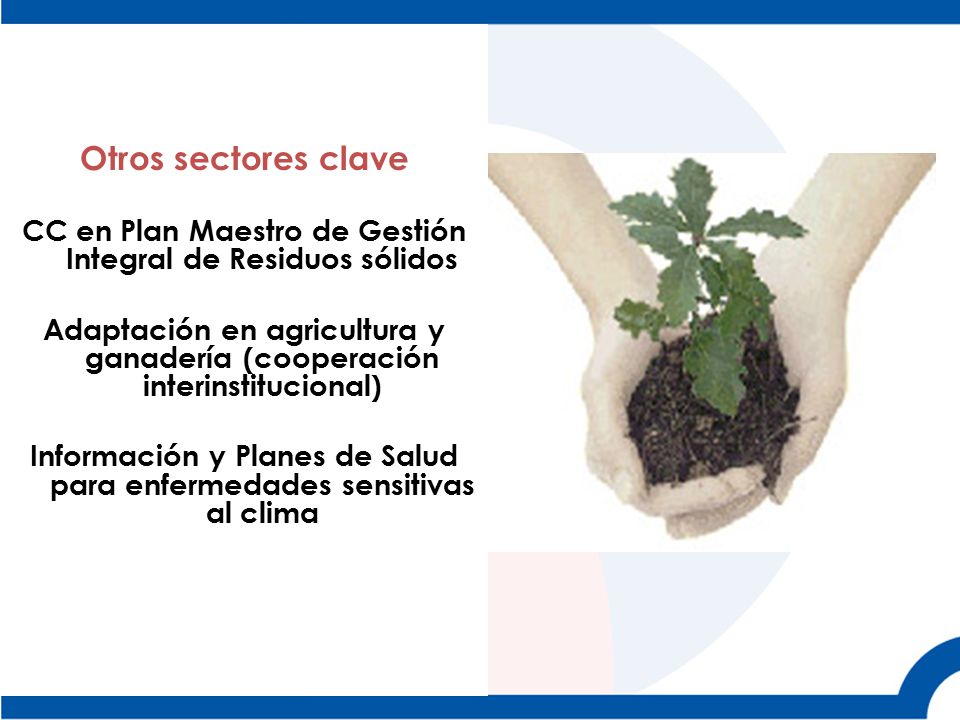 Otros sectores clave

CC en Plan Maestro de Gestión Integral de Residuos sólidos

Adaptación en agricultura y ganadería (cooperación interinstitucional)

Información y Planes de Salud para enfermedades sensitivas al clima